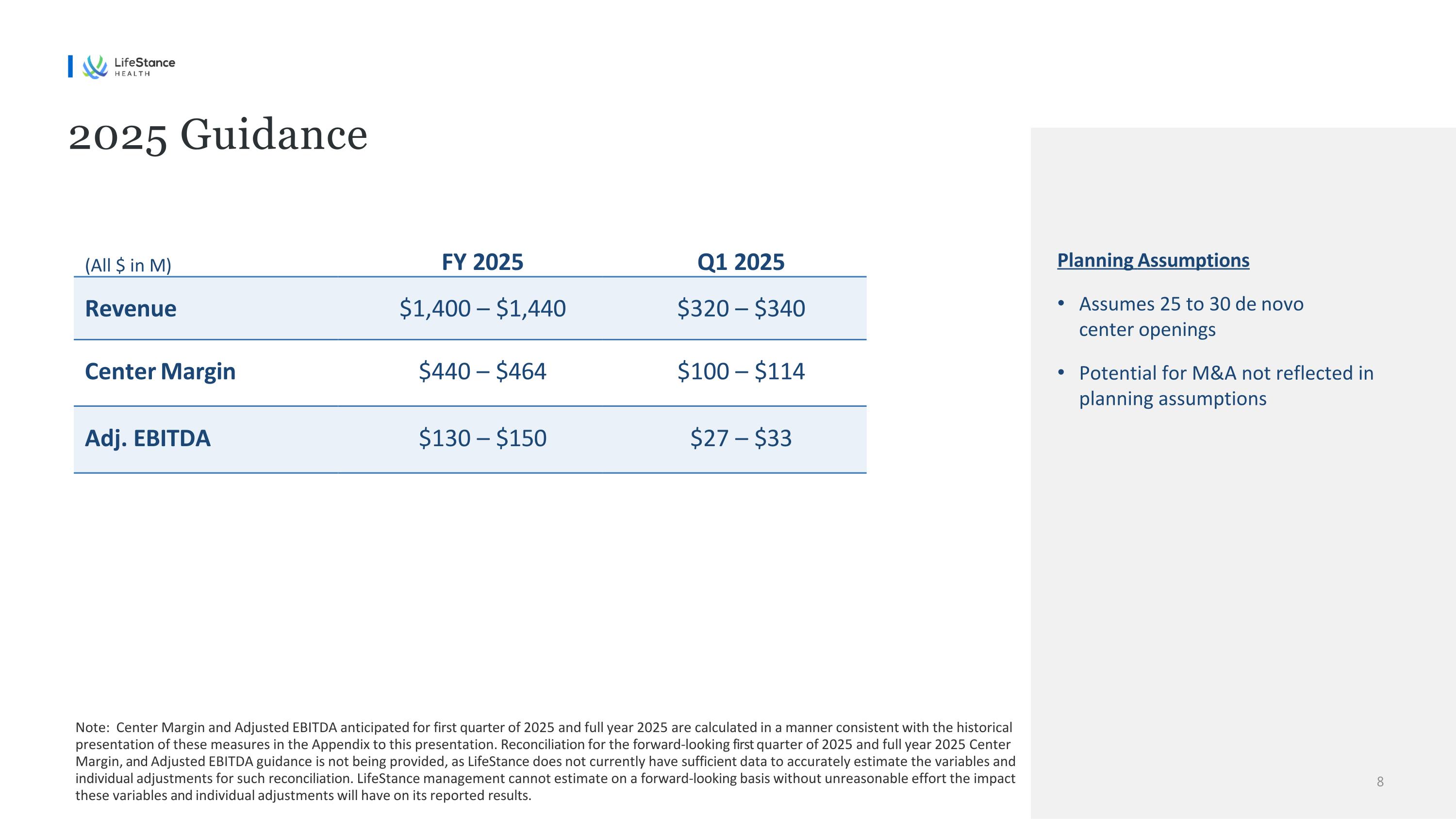 LifeStance HEALTH

2025 Guidance

| (All \$ in M) | FY 2025 | Q1 2025 |
|---|---|---|
| Revenue | \$1,400 – \$1,440 | \$320 – \$340 |
| Center Margin | \$440 – \$464 | \$100 – \$114 |
| Adj. EBITDA | \$130 – \$150 | \$27 – \$33 |

Planning Assumptions

• Assumes 25 to 30 de novo center openings

• Potential for M&A not reflected in planning assumptions

Note: Center Margin and Adjusted EBITDA anticipated for first quarter of 2025 and full year 2025 are calculated in a manner consistent with the historical presentation of these measures in the Appendix to this presentation. Reconciliation for the forward-looking first quarter of 2025 and full year 2025 Center Margin, and Adjusted EBITDA guidance is not being provided, as LifeStance does not currently have sufficient data to accurately estimate the variables and individual adjustments for such reconciliation. LifeStance management cannot estimate on a forward-looking basis without unreasonable effort the impact these variables and individual adjustments will have on its reported results.

8